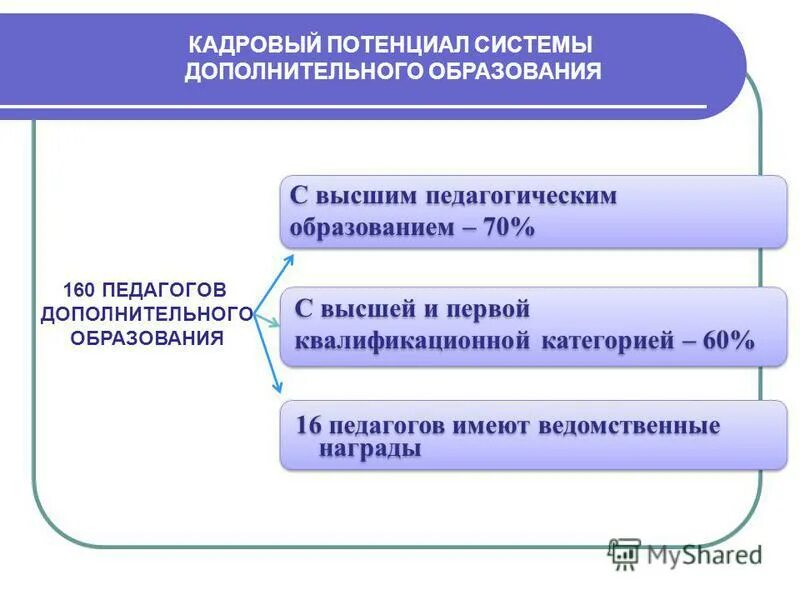 КАДРОВЫЙ ПОТЕНЦИАЛ СИСТЕМЫ ДОПОЛНИТЕЛЬНОГО ОБРАЗОВАНИЯ

160 ПЕДАГОГОВ ДОПОЛНИТЕЛЬНОГО ОБРАЗОВАНИЯ

С высшим педагогическим образованием – 70%

С высшей и первой квалификационной категорией – 60%

16 педагогов имеют ведомственные награды

MyShared